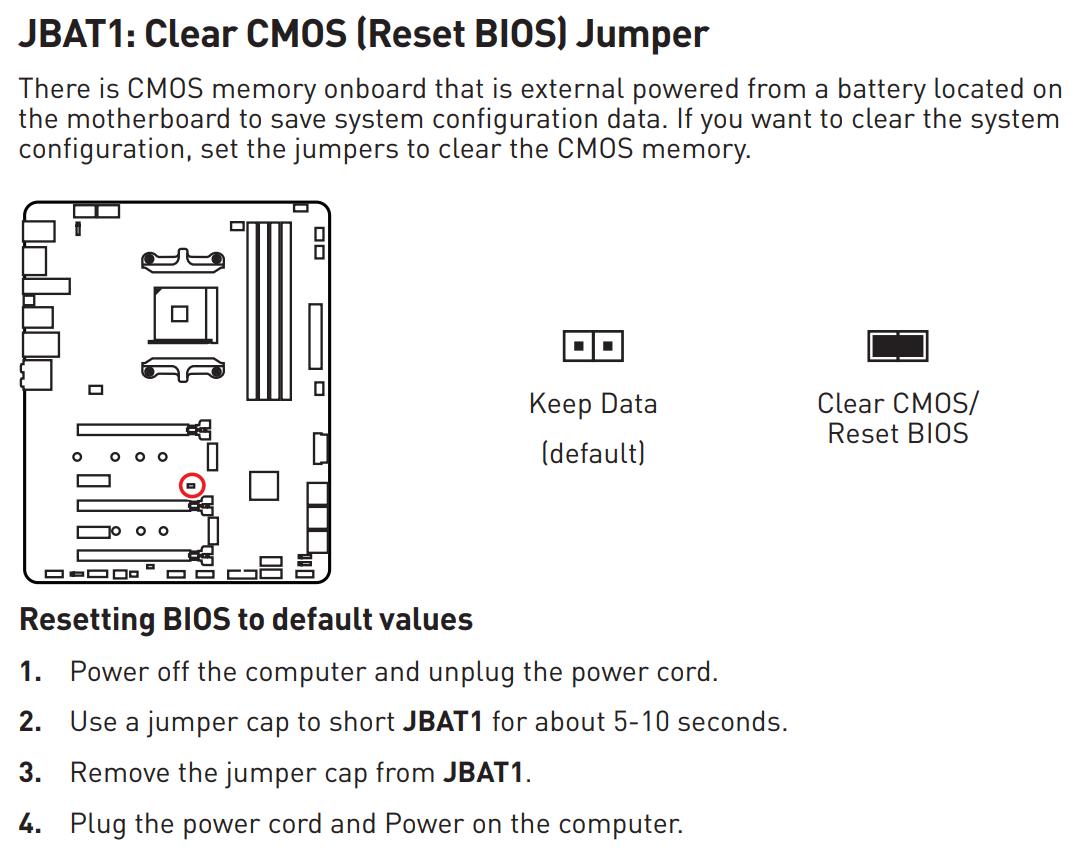 JBAT1: Clear CMOS (Reset BIOS) Jumper

There is CMOS memory onboard that is external powered from a battery located on the motherboard to save system configuration data. If you want to clear the system configuration, set the jumpers to clear the CMOS memory.

Keep Data
(default)

Clear CMOS/
Reset BIOS

Resetting BIOS to default values

1. Power off the computer and unplug the power cord.

2. Use a jumper cap to short JBAT1 for about 5-10 seconds.

3. Remove the jumper cap from JBAT1.

4. Plug the power cord and Power on the computer.